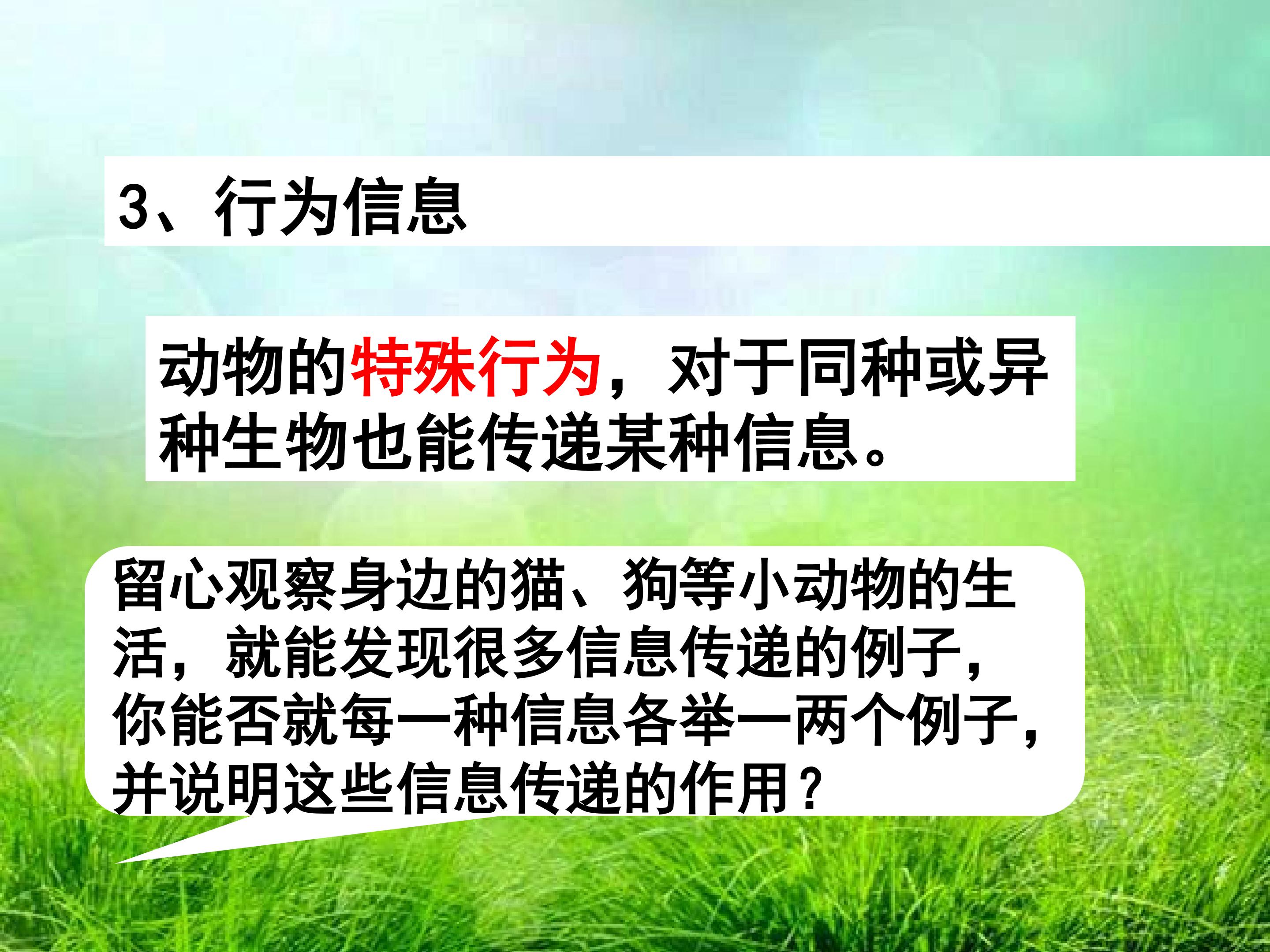 3、行为信息

动物的特殊行为，对于同种或异种生物也能传递某种信息。

留心观察身边的猫、狗等小动物的生活，就能发现很多信息传递的例子，你能否就每一种信息各举一两个例子，并说明这些信息传递的作用？